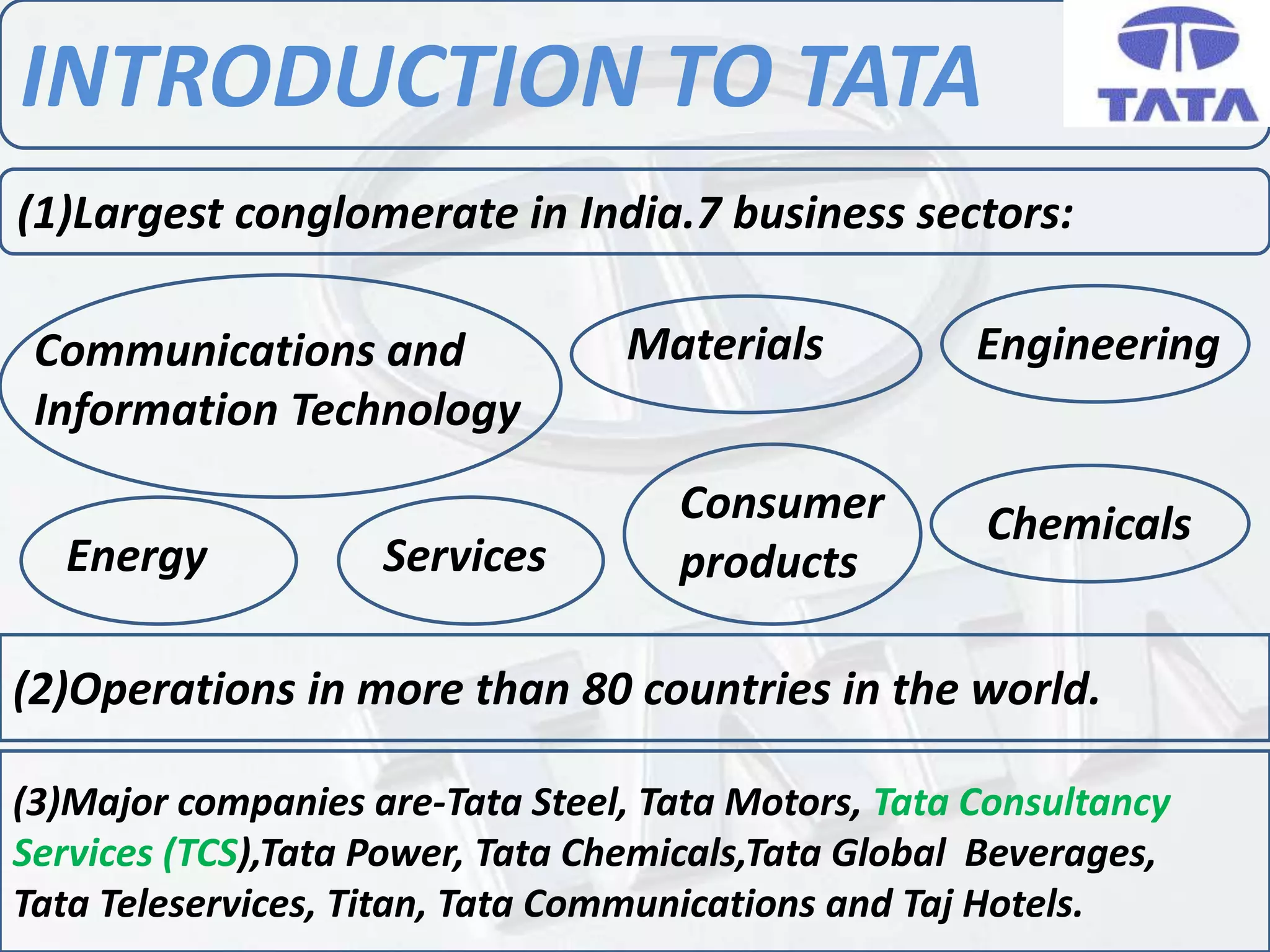 INTRODUCTION TO TATA

TATA

(1)Largest conglomerate in India.7 business sectors:

Communications and Information Technology

Materials

Engineering

Energy

Services

Consumer products

Chemicals

(2)Operations in more than 80 countries in the world.

(3)Major companies are-Tata Steel, Tata Motors, Tata Consultancy Services (TCS),Tata Power, Tata Chemicals,Tata Global Beverages, Tata Teleservices, Titan, Tata Communications and Taj Hotels.